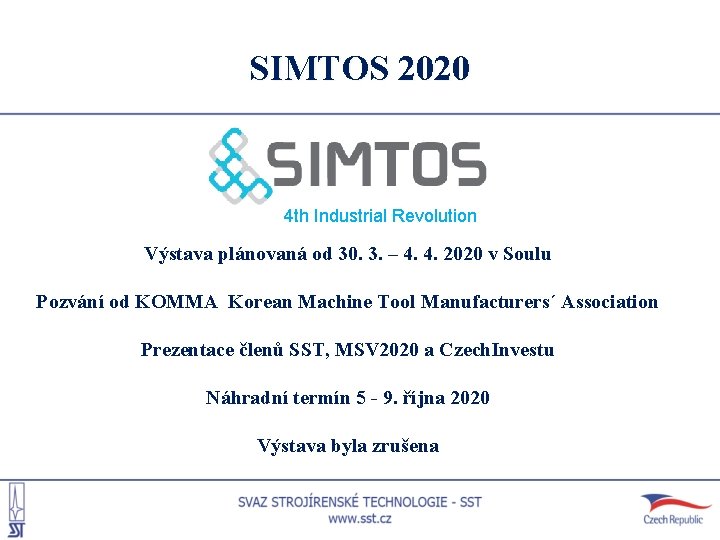 SIMTOS 2020

SIMTOS
4th Industrial Revolution

Výstava plánovaná od 30. 3. – 4. 4. 2020 v Soulu

Pozvání od KOMMA Korean Machine Tool Manufacturers´ Association

Prezentace členů SST, MSV2020 a CzechInvestu

Náhradní termín 5 - 9. října 2020

Výstava byla zrušena

SST

SVAZ STROJÍRENSKÉ TECHNOLOGIE - SST
www.sst.cz

Czech Republic